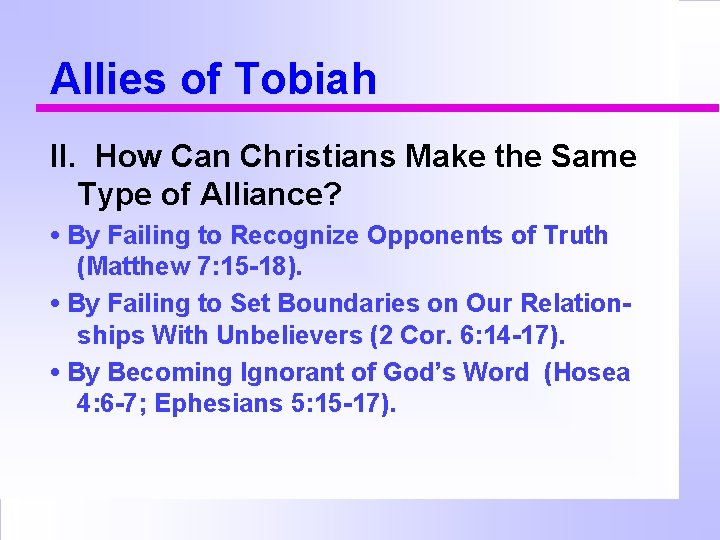 Allies of Tobiah

II. How Can Christians Make the Same Type of Alliance?

• By Failing to Recognize Opponents of Truth (Matthew 7:15-18).

• By Failing to Set Boundaries on Our Relationships With Unbelievers (2 Cor. 6:14-17).

• By Becoming Ignorant of God's Word (Hosea 4:6-7; Ephesians 5:15-17).